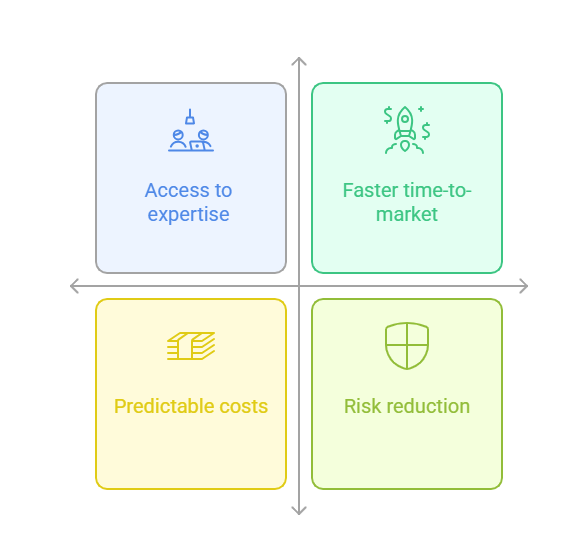 Access to expertise

Faster time-to-market

Predictable costs

Risk reduction